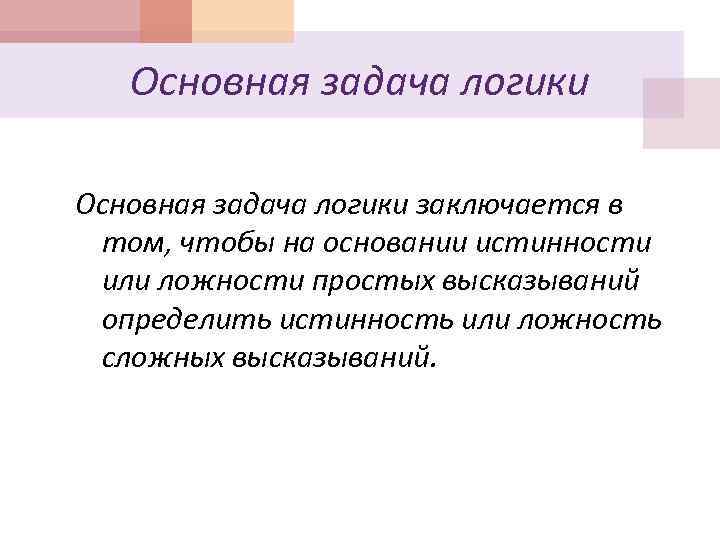 Основная задача логики

Основная задача логики заключается в том, чтобы на основании истинности или ложности простых высказываний определить истинность или ложность сложных высказываний.